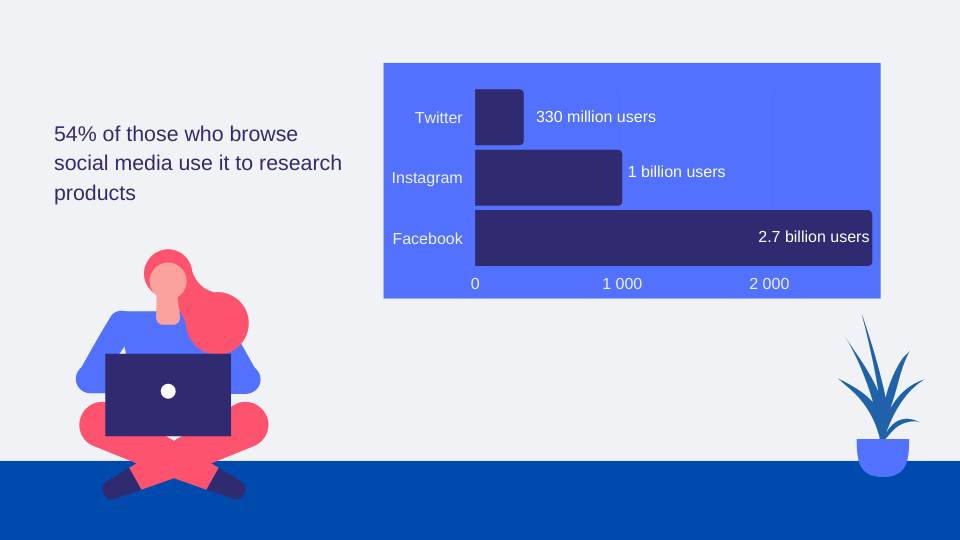 54% of those who browse social media use it to research products

Twitter
330 million users
Instagram
1 billion users
Facebook
2.7 billion users
0
1 000
2 000